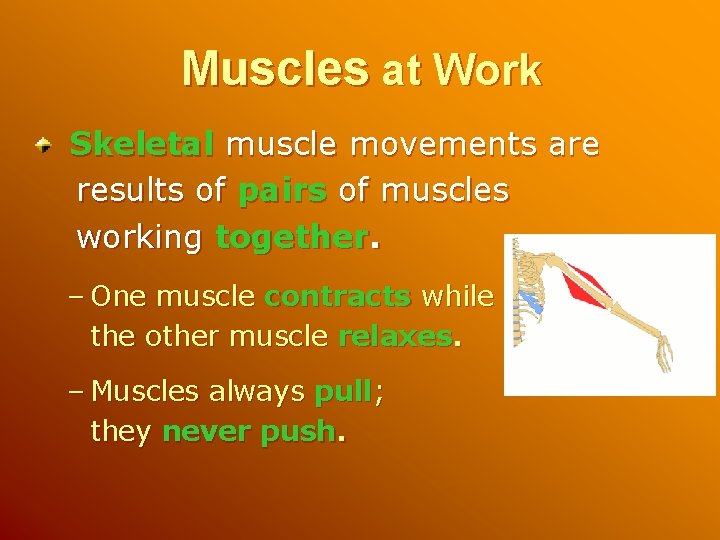 Muscles at Work

Skeletal muscle movements are results of pairs of muscles working together.

– One muscle contracts while the other muscle relaxes.

– Muscles always pull; they never push.